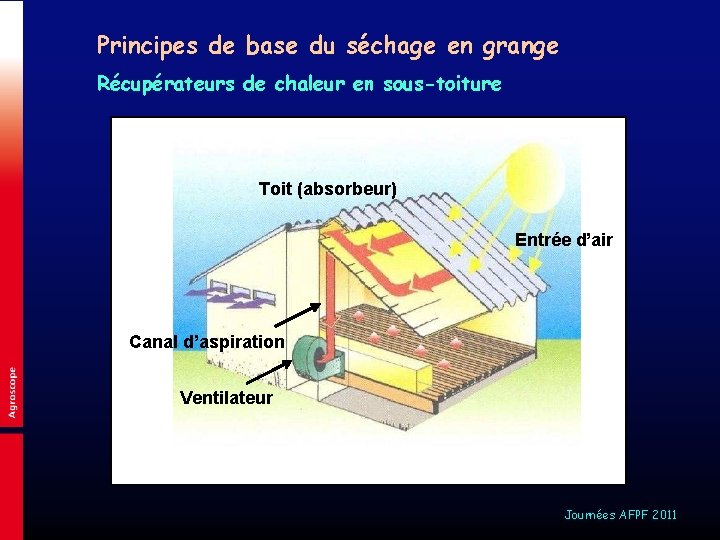 Principes de base du séchage en grange

Récupérateurs de chaleur en sous-toiture

Toit (absorbeur)

Entrée d'air

Canal d'aspiration

Ventilateur

Agroscope

Journées AFPF 2011